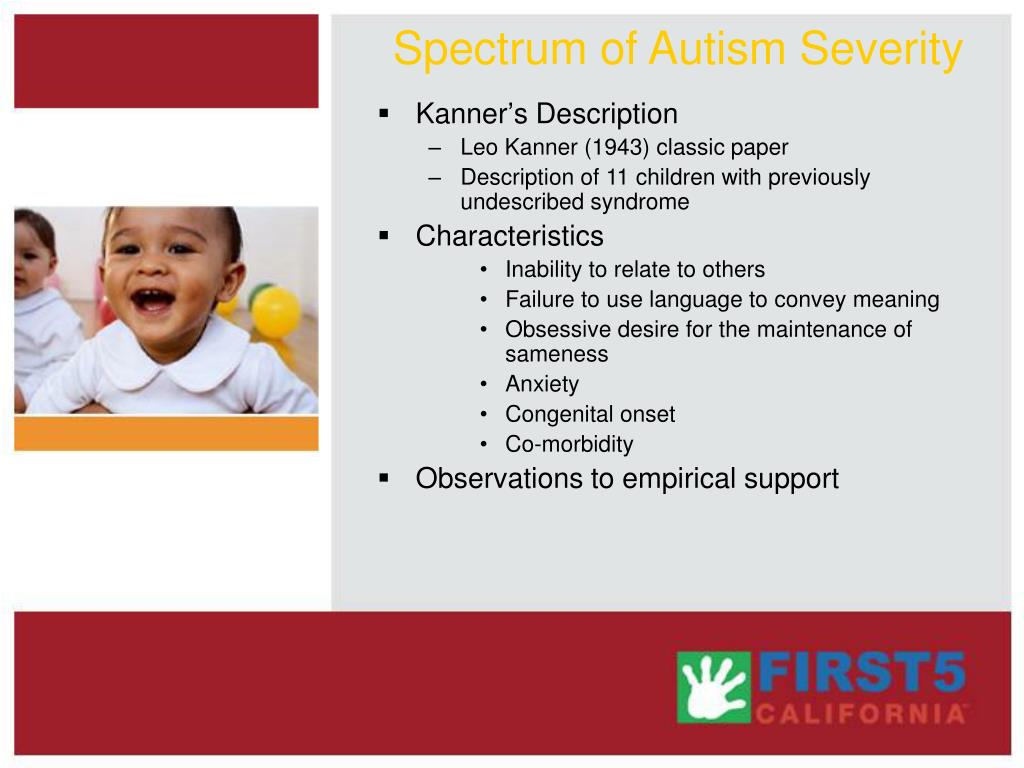 Spectrum of Autism Severity

▪ Kanner's Description
– Leo Kanner (1943) classic paper
– Description of 11 children with previously undescribed syndrome

▪ Characteristics
• Inability to relate to others
• Failure to use language to convey meaning
• Obsessive desire for the maintenance of sameness
• Anxiety
• Congenital onset
• Co-morbidity

▪ Observations to empirical support

FIRST5 CALIFORNIA